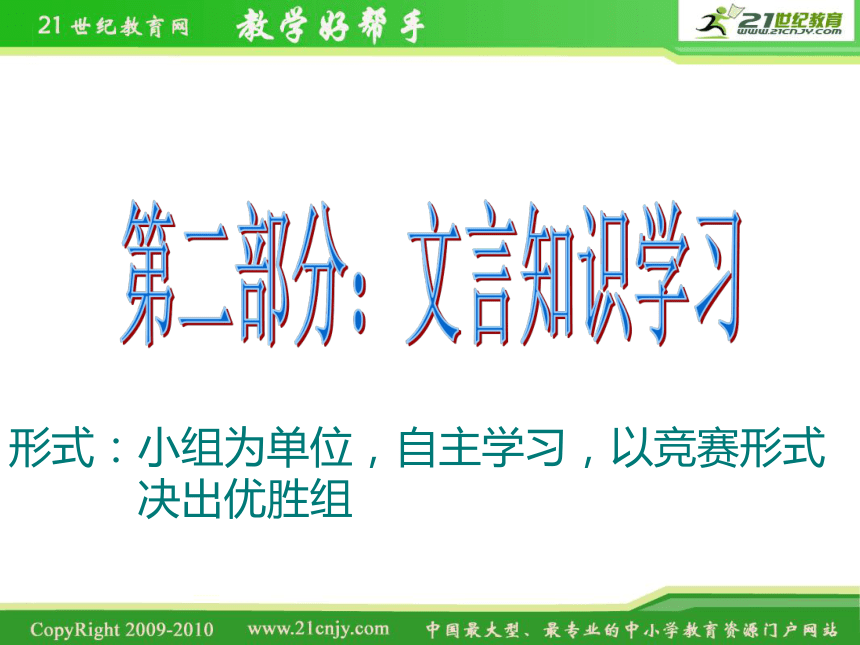 21世纪教育网 教学好帮手

21世纪教育
www.21cnjy.com

第二部分：文言知识学习

形式：小组为单位，自主学习，以竞赛形式决出优胜组

CopyRight 2009-2010 www.21cnjy.com 中国最大型、最专业的中小学教育资源门户网站